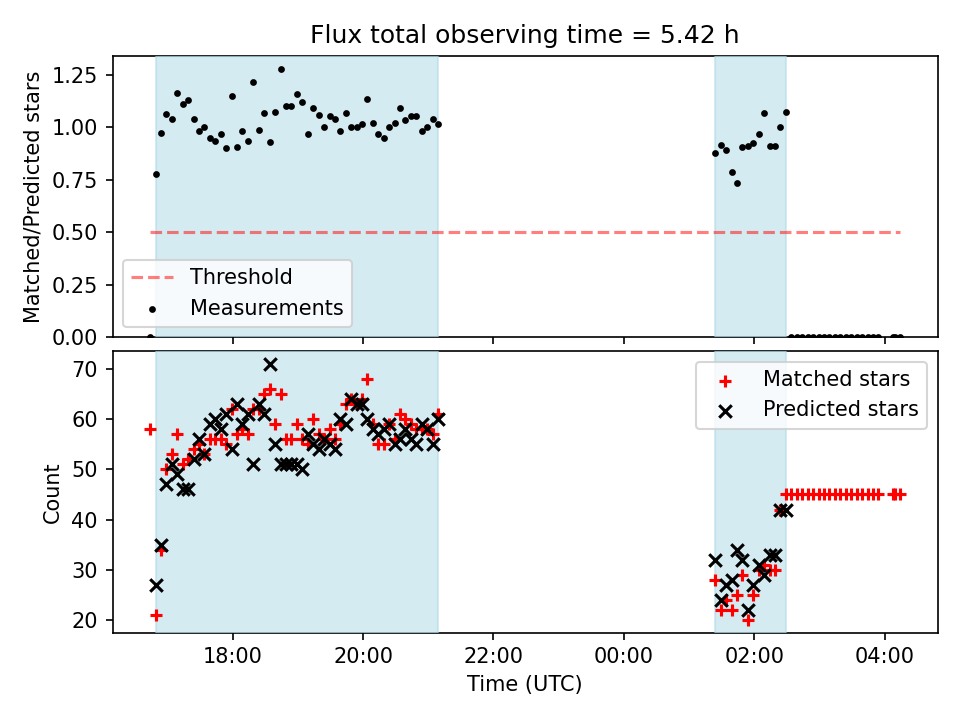 Flux total observing time = 5.42 h

Matched/Predicted stars

1.25
1.00
0.75
0.50
0.25
0.00

Threshold
Measurements

Count

70
60
50
40
30
20

Matched stars
Predicted stars

18:00
20:00
22:00
00:00
02:00
04:00

Time (UTC)